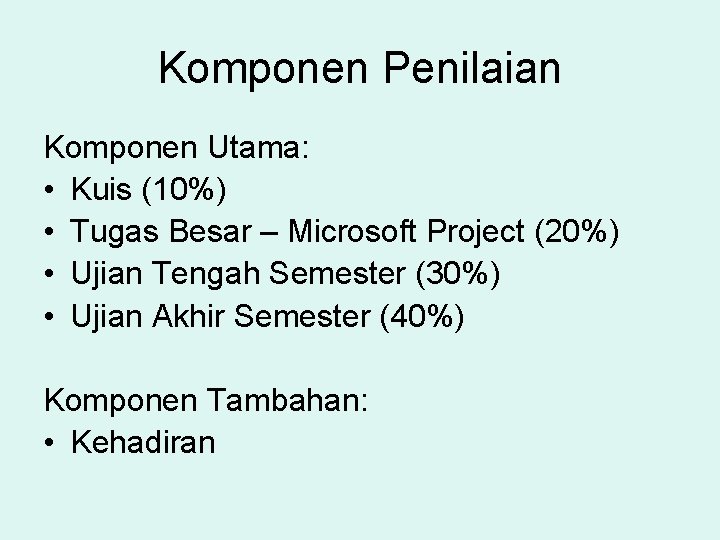 Komponen Penilaian

Komponen Utama:
• Kuis (10%)
• Tugas Besar – Microsoft Project (20%)
• Ujian Tengah Semester (30%)
• Ujian Akhir Semester (40%)

Komponen Tambahan:
• Kehadiran